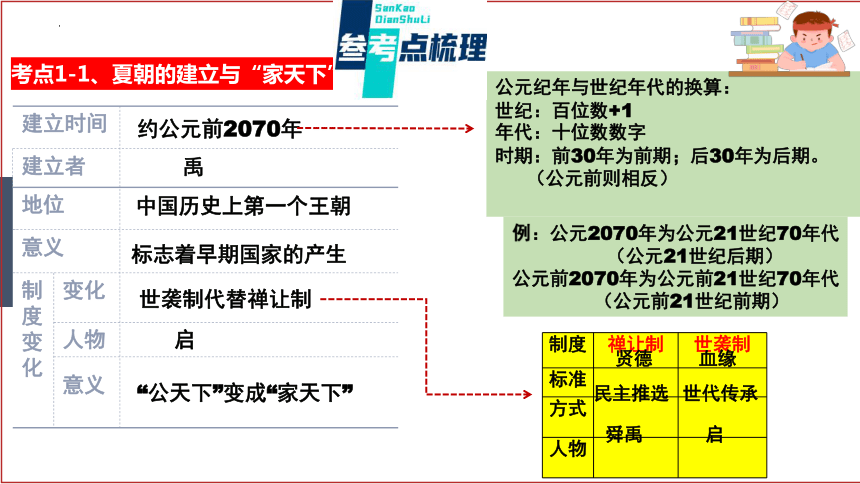 SanKao DianShuLi
参考点梳理

考点1-1、夏朝的建立与“家天下”

| 建立时间 | | 约公元前2070年 |
|---|---|---|
| 建立者 | | 禹 |
| 地位 | | 中国历史上第一个王朝 |
| 意义 | | 标志着早期国家的产生 |
| 制度变化 | 变化 | 世袭制代替禅让制 |
| | 人物 | 启 |
| | 意义 | “公天下”变成“家天下” |

公元纪年与世纪年代的换算：
世纪：百位数+1
年代：十位数数字
时期：前30年为前期；后30年为后期。
（公元前则相反）

例：公元2070年为公元21世纪70年代
（公元21世纪后期）
公元前2070年为公元前21世纪70年代
（公元前21世纪前期）

| 制度 | 禅让制 | 世袭制 |
|---|---|---|
| 标准 | 贤德 | 血缘 |
| 方式 | 民主推选 | 世代传承 |
| 人物 | 舜禹 | 启 |